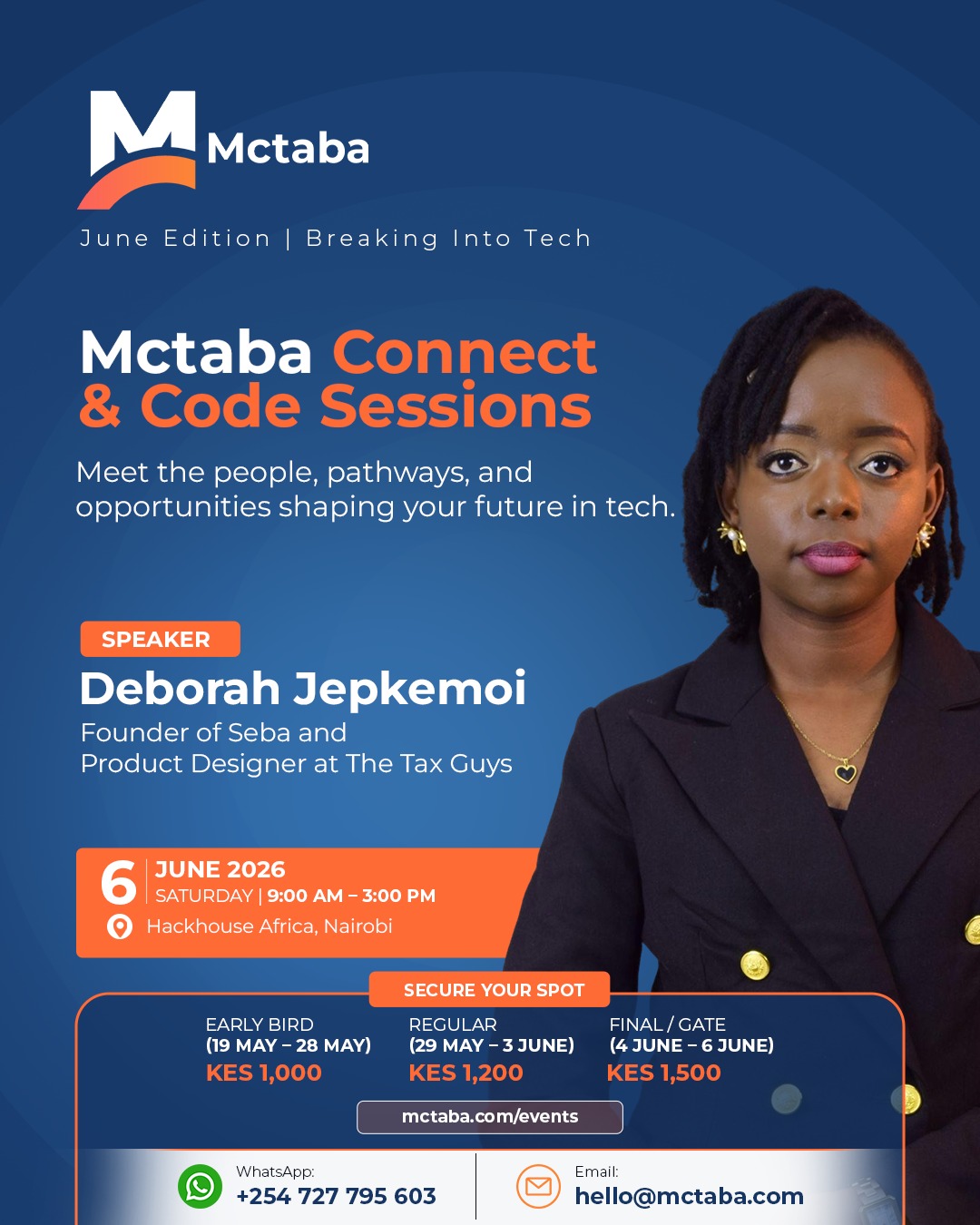 Mctaba

June Edition | Breaking Into Tech

Mctaba Connect & Code Sessions

Meet the people, pathways, and opportunities shaping your future in tech.

SPEAKER

Deborah Jepkemoi

Founder of Seba and
Product Designer at The Tax Guys

6 JUNE 2026
SATURDAY | 9:00 AM – 3:00 PM
Hackhouse Africa, Nairobi

SECURE YOUR SPOT

EARLY BIRD
(19 MAY – 28 MAY)
KES 1,000

REGULAR
(29 MAY – 3 JUNE)
KES 1,200

FINAL / GATE
(4 JUNE – 6 JUNE)
KES 1,500

mctaba.com/events

WhatsApp:
+254 727 795 603

Email:
hello@mctaba.com